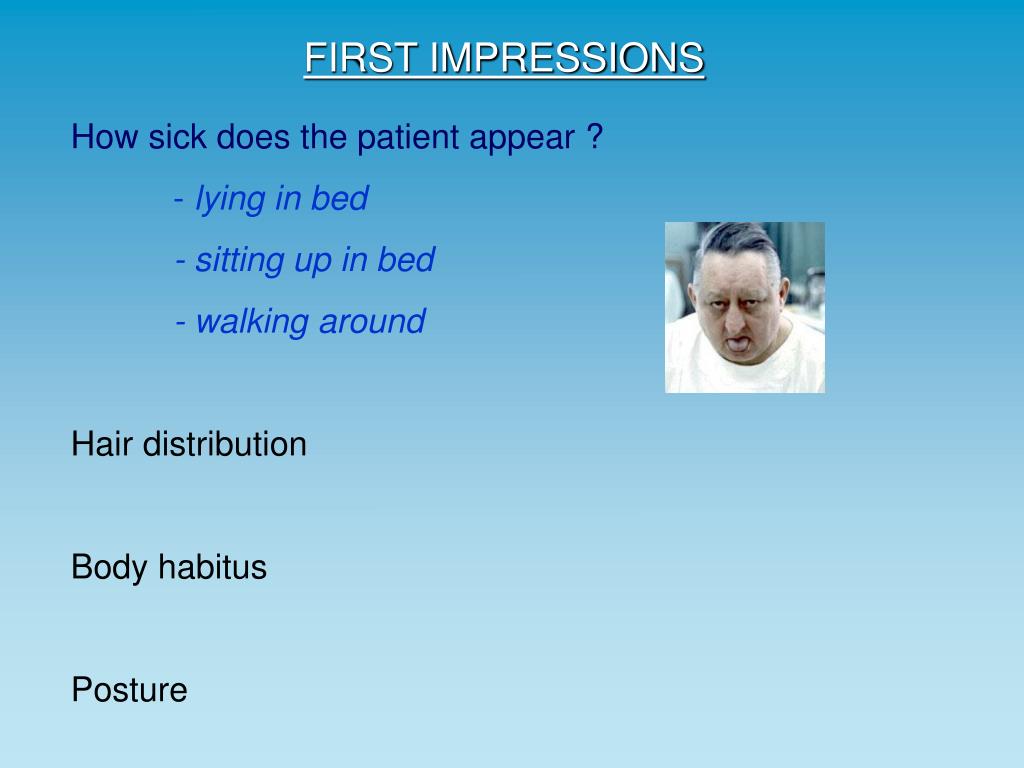 FIRST IMPRESSIONS

How sick does the patient appear ?

- lying in bed

- sitting up in bed

- walking around

Hair distribution

Body habitus

Posture